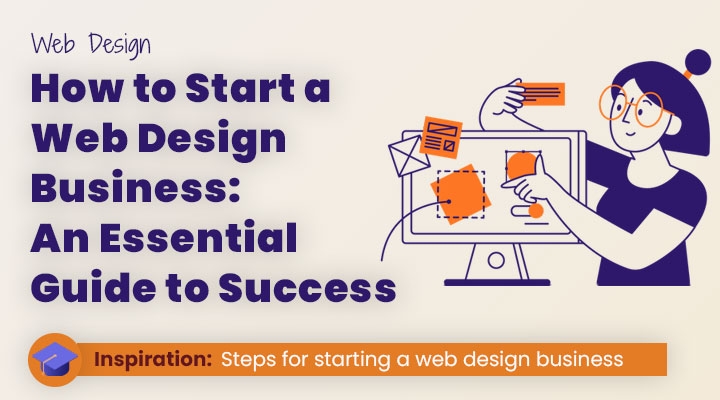 Web Design

How to Start a Web Design Business: An Essential Guide to Success

Inspiration: Steps for starting a web design business